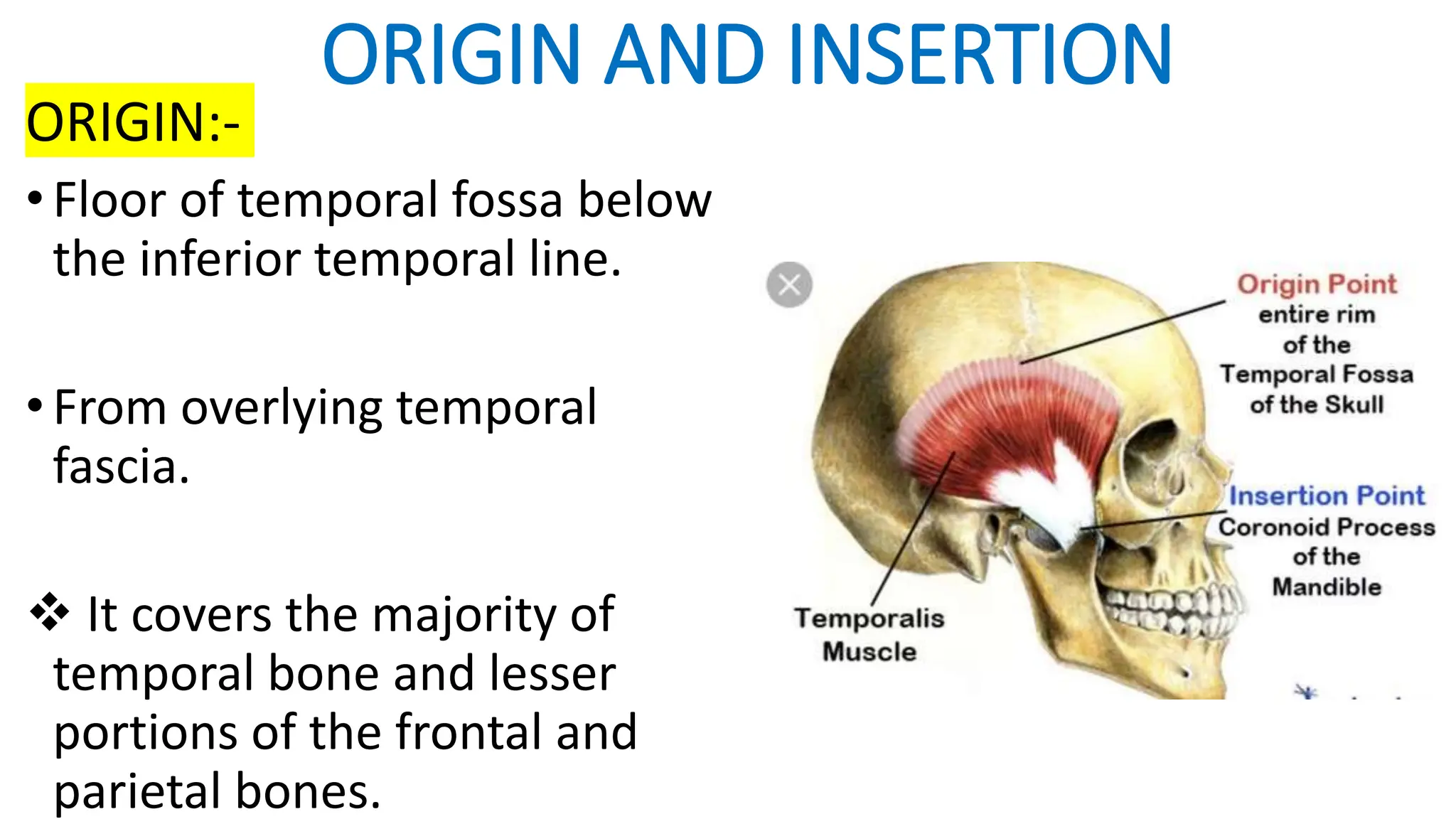 ORIGIN AND INSERTION

ORIGIN:-

• Floor of temporal fossa below the inferior temporal line.

• From overlying temporal fascia.

❖ It covers the majority of temporal bone and lesser portions of the frontal and parietal bones.

Origin Point
entire rim of the Temporal Fossa of the Skull

Insertion Point
Coronoid Process of the Mandible

Temporalis Muscle